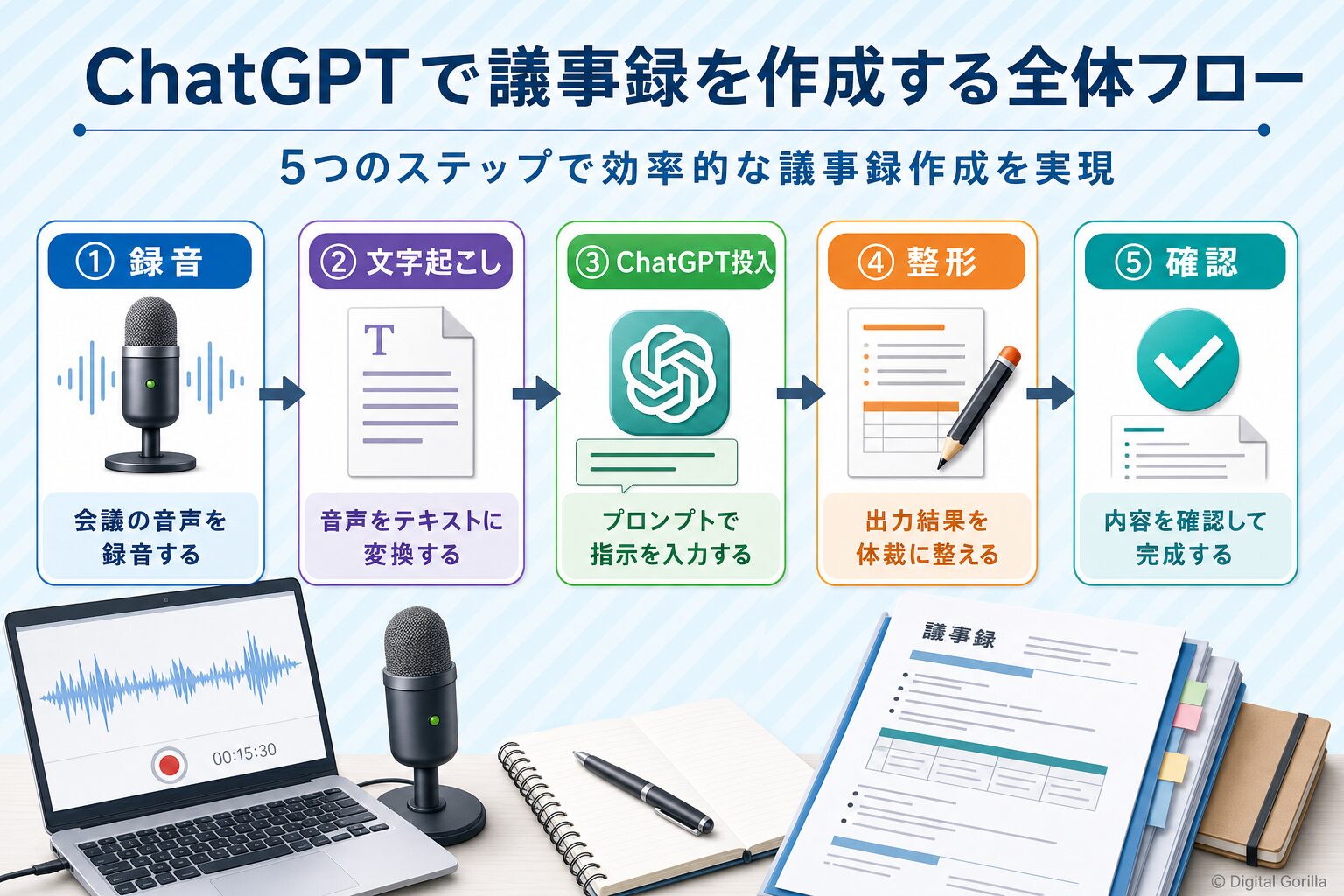 ChatGPTで議事録を作成する全体フロー

5つのステップで効率的な議事録作成を実現

① 録音

会議の音声を録音する

② 文字起こし

T

音声をテキストに変換する

③ ChatGPT投入

プロンプトで指示を入力する

④ 整形

出力結果を体裁に整える

⑤ 確認

内容を確認して完成する

00:15:30

議事録

© Digital Gorilla